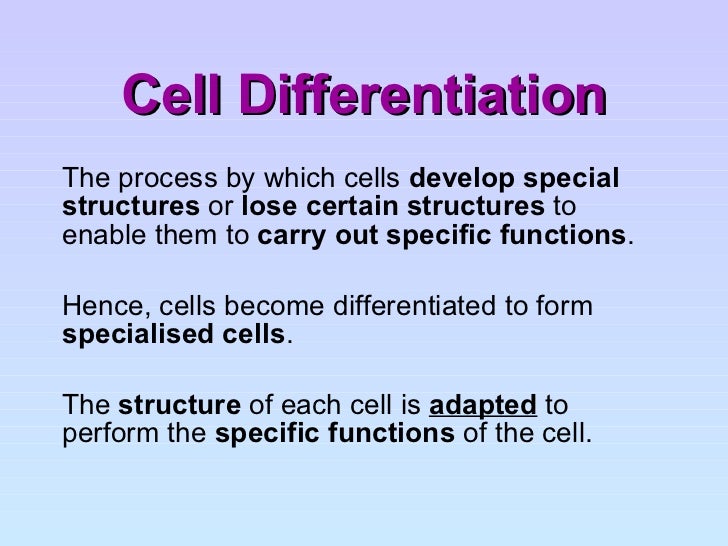 Cell Differentiation

The process by which cells develop special structures or lose certain structures to enable them to carry out specific functions.

Hence, cells become differentiated to form specialised cells.

The structure of each cell is adapted to perform the specific functions of the cell.